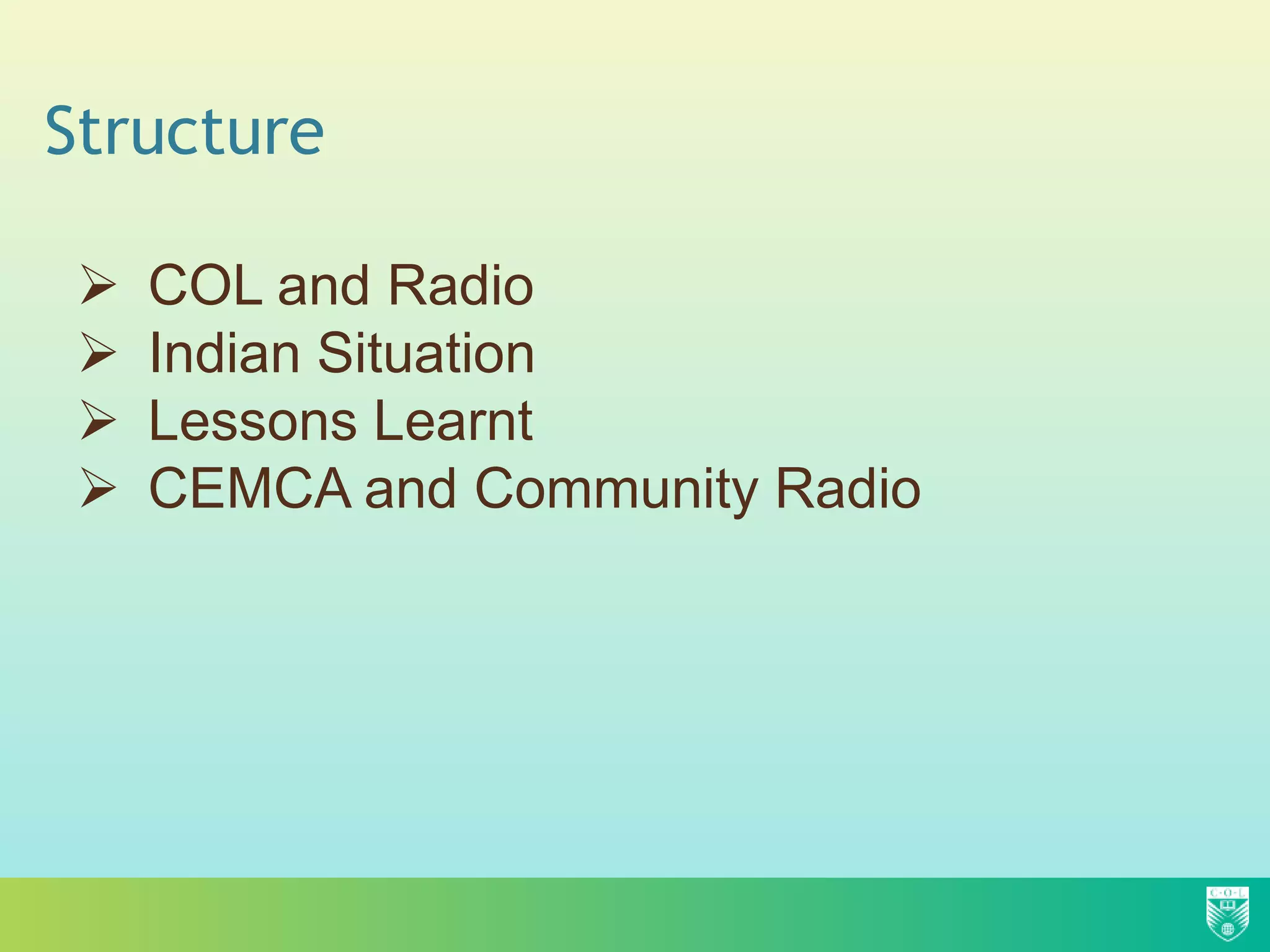 Structure

➢ COL and Radio
➢ Indian Situation
➢ Lessons Learnt
➢ CEMCA and Community Radio

C·O·L